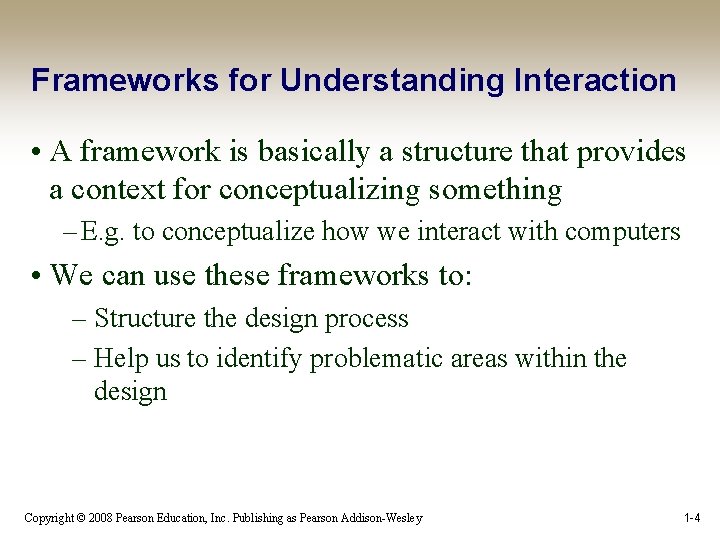 Frameworks for Understanding Interaction

• A framework is basically a structure that provides a context for conceptualizing something

– E.g. to conceptualize how we interact with computers

• We can use these frameworks to:

– Structure the design process

– Help us to identify problematic areas within the design

Copyright © 2008 Pearson Education, Inc. Publishing as Pearson Addison-Wesley

1-4